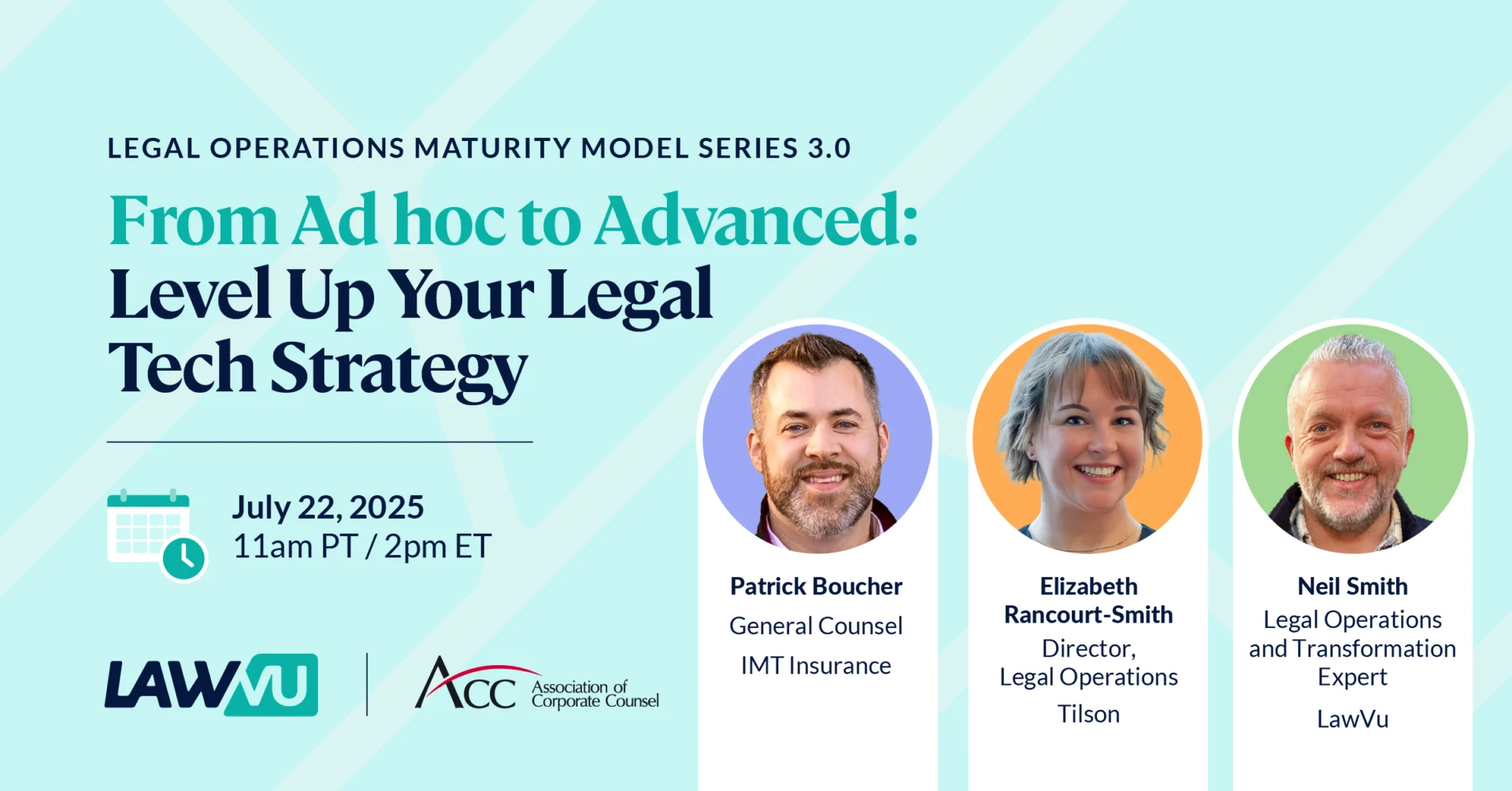 LEGAL OPERATIONS MATURITY MODEL SERIES 3.0

From Ad hoc to Advanced: Level Up Your Legal Tech Strategy

July 22, 2025
11am PT / 2pm ET

LAWVU

ACC Association of Corporate Counsel

Patrick Boucher
General Counsel
IMT Insurance

Elizabeth Rancourt-Smith
Director, Legal Operations
Tilson

Neil Smith
Legal Operations and Transformation Expert
LawVu